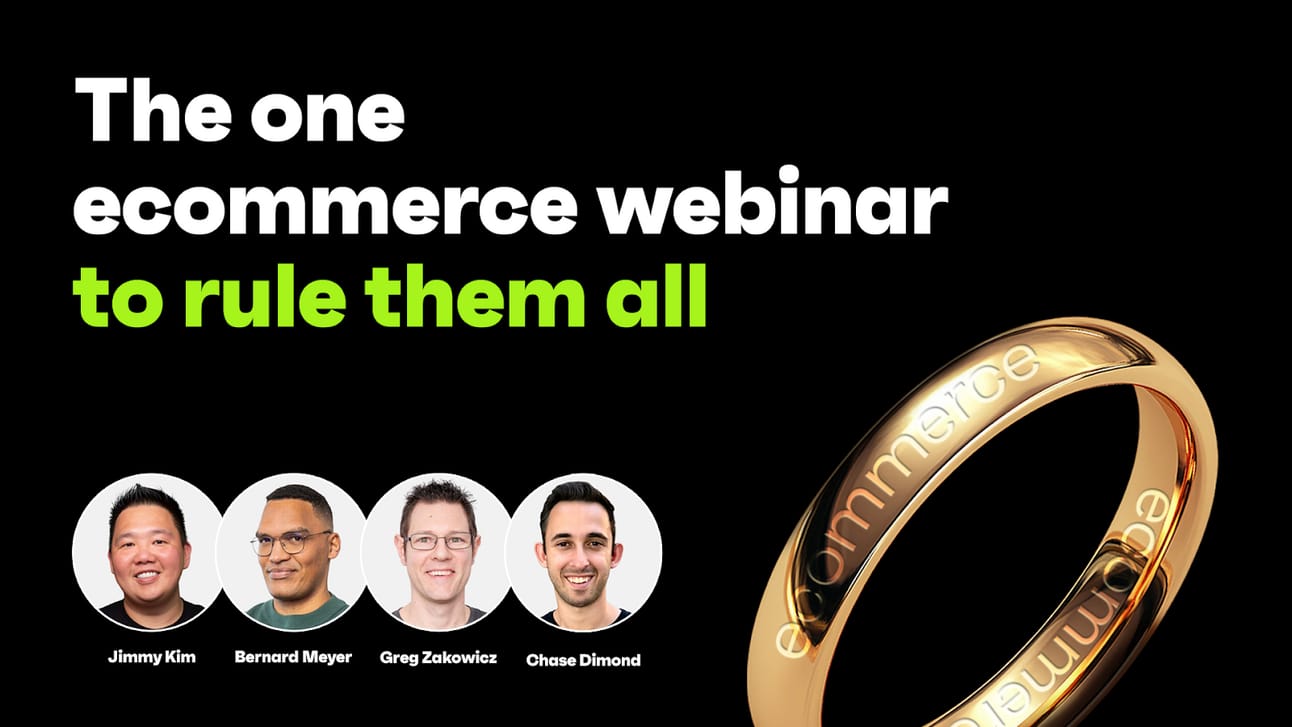 The one ecommerce webinar to rule them all

Jimmy Kim
Bernard Meyer
Greg Zakowicz
Chase Dimond

ecommerce
ecommerce